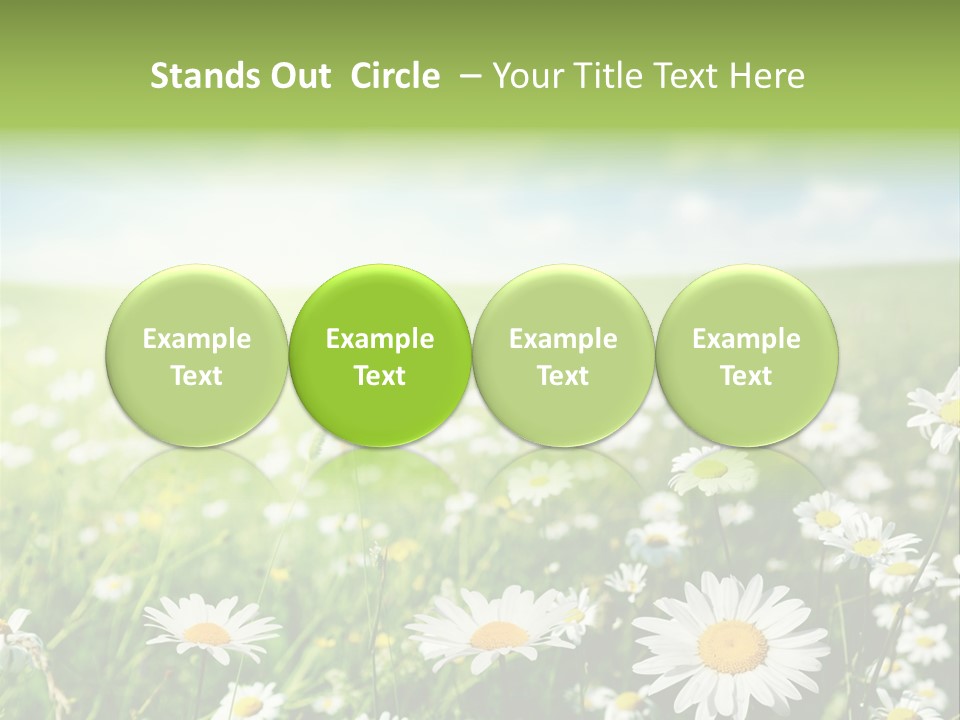 Stands Out Circle – Your Title Text Here

Example Text

Example Text

Example Text

Example Text